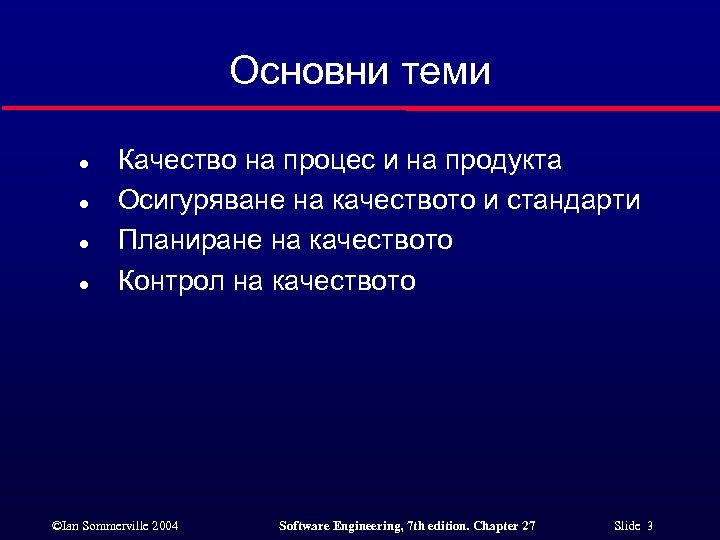 Основни теми

- Качество на процес и на продукта
- Осигуряване на качеството и стандарти
- Планиране на качеството
- Контрол на качеството

©Ian Sommerville 2004 Software Engineering, 7th edition. Chapter 27 Slide 3